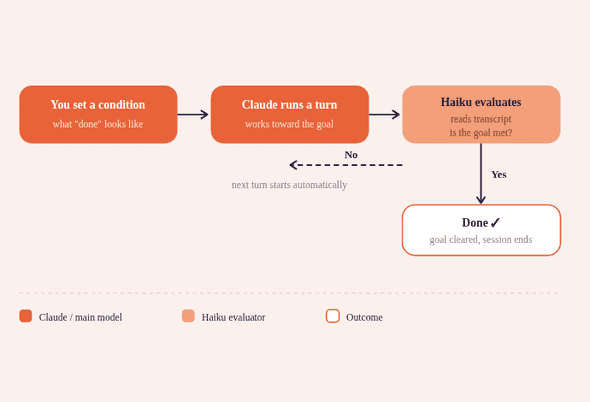 You set a condition
what "done" looks like

Claude runs a turn
works toward the goal

Haiku evaluates
reads transcript
is the goal met?

No

next turn starts automatically

Yes

Done ✓
goal cleared, session ends

Claude / main model

Haiku evaluator

Outcome